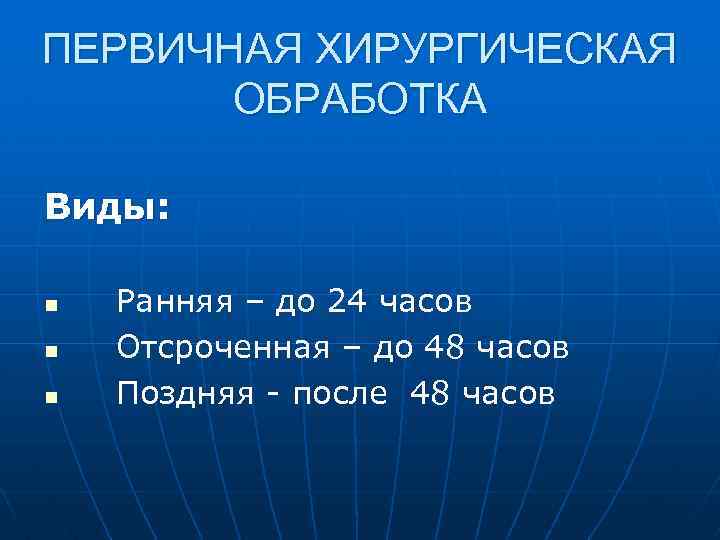 ПЕРВИЧНАЯ ХИРУРГИЧЕСКАЯ ОБРАБОТКА

Виды:

- Ранняя – до 24 часов
- Отсроченная – до 48 часов
- Поздняя - после 48 часов